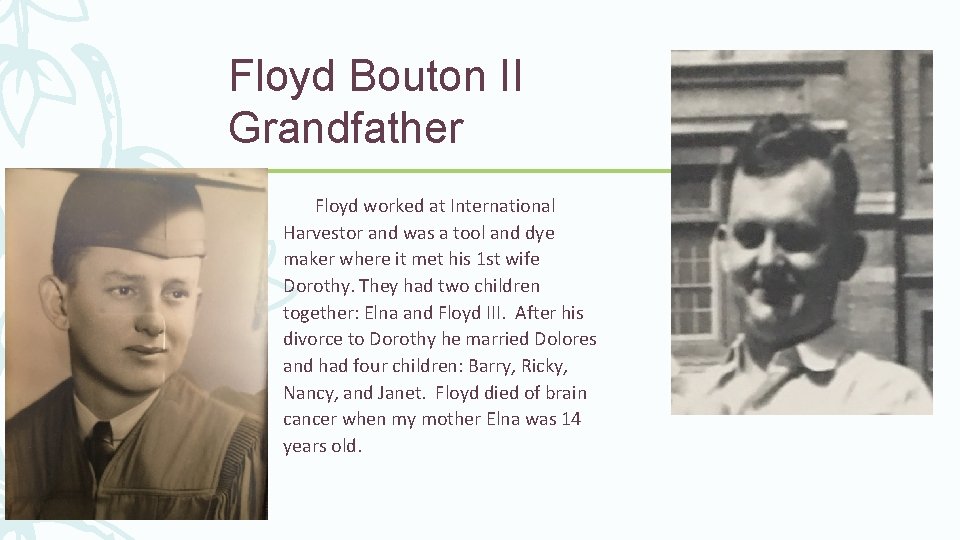 Floyd Bouton II
Grandfather

Floyd worked at International Harvestor and was a tool and dye maker where it met his 1st wife Dorothy. They had two children together: Elna and Floyd III. After his divorce to Dorothy he married Dolores and had four children: Barry, Ricky, Nancy, and Janet. Floyd died of brain cancer when my mother Elna was 14 years old.